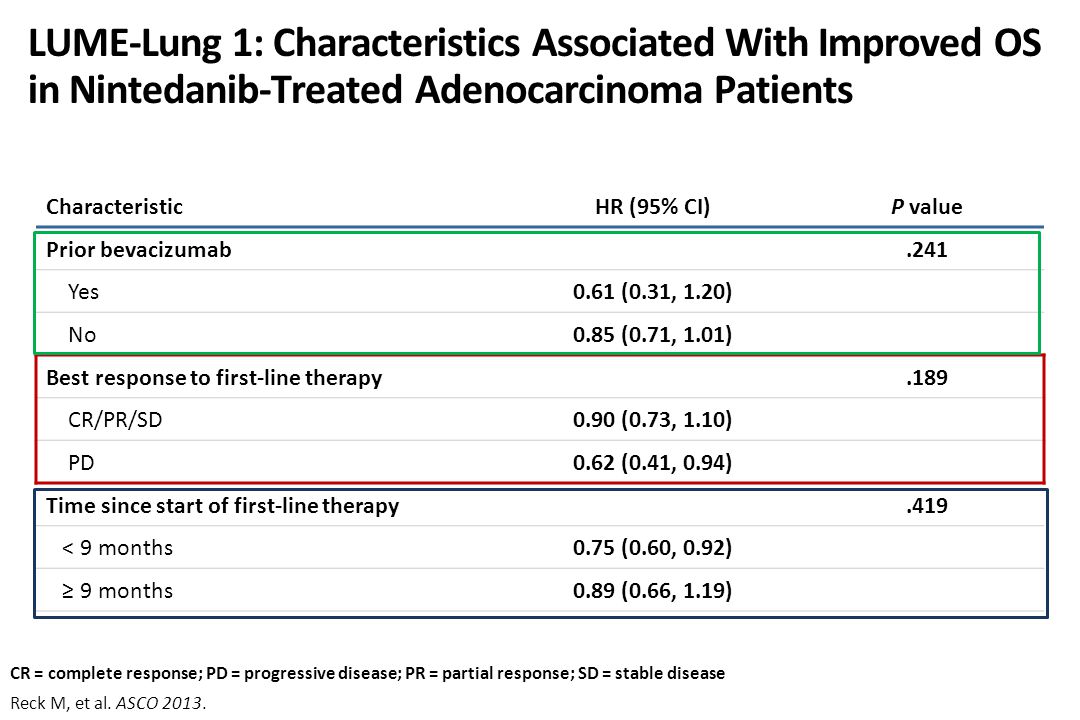 LUME-Lung 1: Characteristics Associated With Improved OS in Nintedanib-Treated Adenocarcinoma Patients

| Characteristic | HR (95% CI) | P value |
|---|---|---|
| Prior bevacizumab | | .241 |
| Yes | 0.61 (0.31, 1.20) | |
| No | 0.85 (0.71, 1.01) | |
| Best response to first-line therapy | | .189 |
| CR/PR/SD | 0.90 (0.73, 1.10) | |
| PD | 0.62 (0.41, 0.94) | |
| Time since start of first-line therapy | | .419 |
| < 9 months | 0.75 (0.60, 0.92) | |
| ≥ 9 months | 0.89 (0.66, 1.19) | |

CR = complete response; PD = progressive disease; PR = partial response; SD = stable disease

Reck M, et al. ASCO 2013.